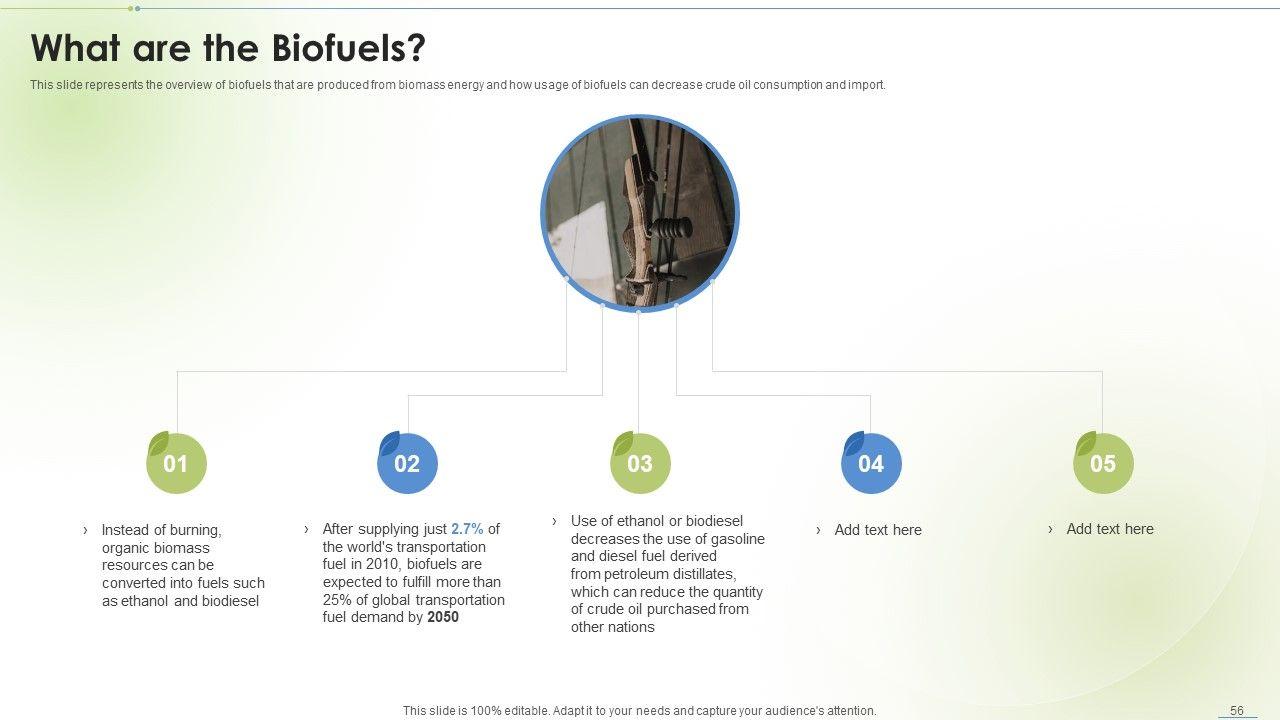 What are the Biofuels?

This slide represents the overview of biofuels that are produced from biomass energy and how usage of biofuels can decrease crude oil consumption and import.

01

› Instead of burning, organic biomass resources can be converted into fuels such as ethanol and biodiesel

02

› After supplying just 2.7% of the world's transportation fuel in 2010, biofuels are expected to fulfill more than 25% of global transportation fuel demand by 2050

03

› Use of ethanol or biodiesel decreases the use of gasoline and diesel fuel derived from petroleum distillates, which can reduce the quantity of crude oil purchased from other nations

04

› Add text here

05

› Add text here

This slide is 100% editable. Adapt it to your needs and capture your audience's attention.

56